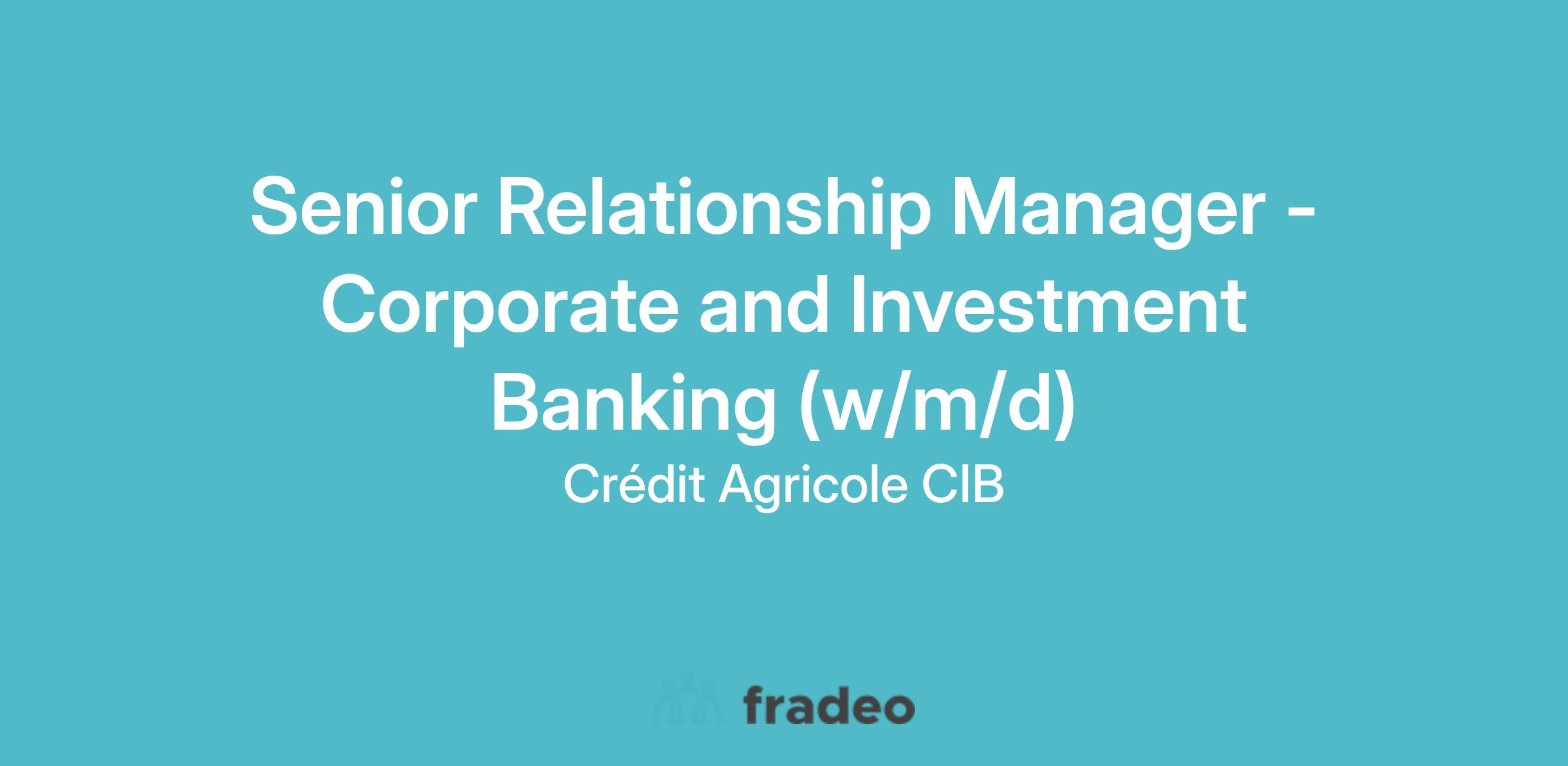 Senior Relationship Manager - Corporate and Investment Banking (w/m/d)
Crédit Agricole CIB

fradeo